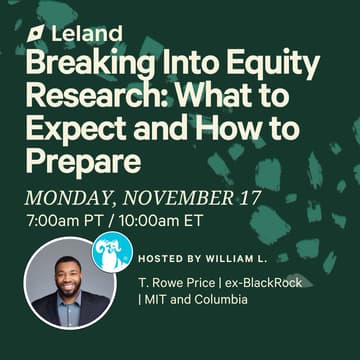 Leland

Breaking Into Equity Research: What to Expect and How to Prepare

MONDAY, NOVEMBER 17

7:00am PT / 10:00am ET

HOSTED BY WILLIAM L.

T. Rowe Price | ex-BlackRock | MIT and Columbia